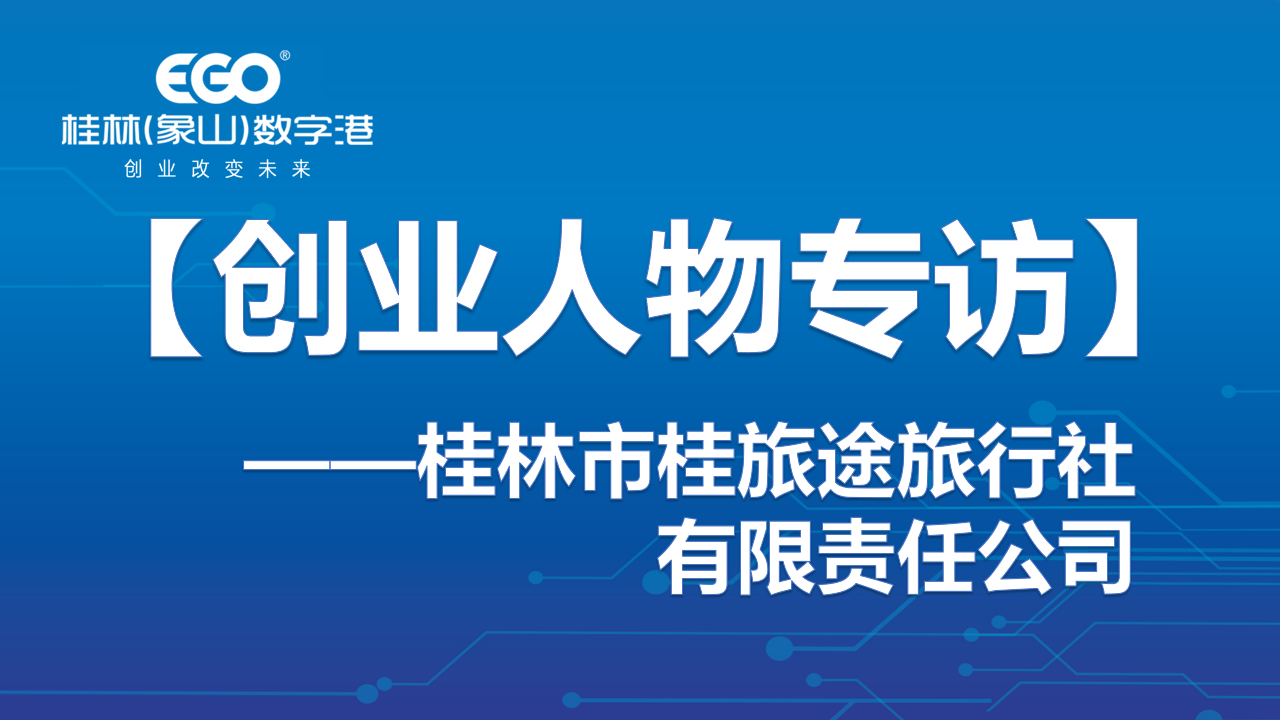 EGO®
桂林(象山)数字港
创业改变未来

【创业人物专访】

——桂林市桂旅途旅行社有限责任公司